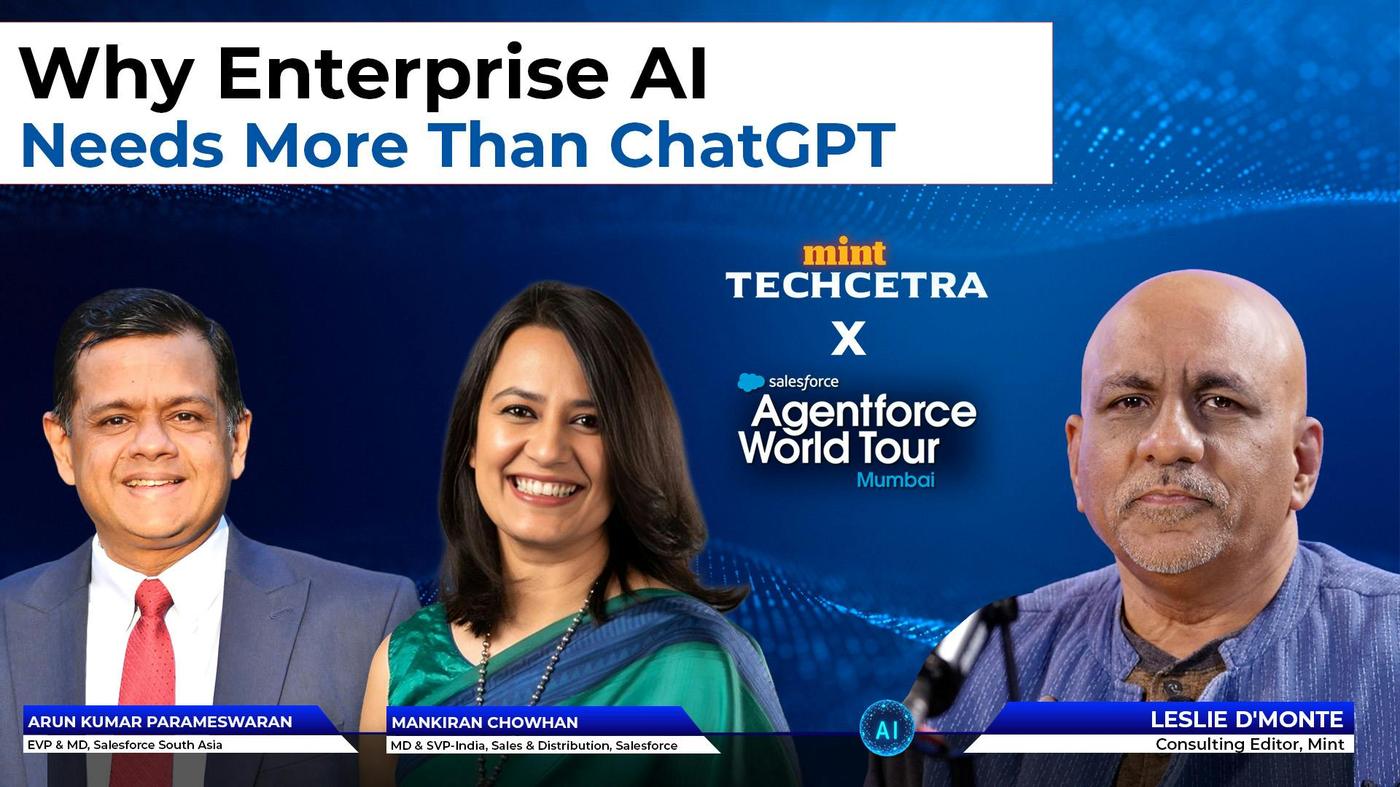 Why Enterprise AI
Needs More Than ChatGPT

mint
TECHCETRA
X
salesforce
Agentforce World Tour
Mumbai

ARUN KUMAR PARAMESWARAN
EVP & MD, Salesforce South Asia

MANKIRAN CHOWHAN
MD & SVP-India, Sales & Distribution, Salesforce

AI

LESLIE D'MONTE
Consulting Editor, Mint